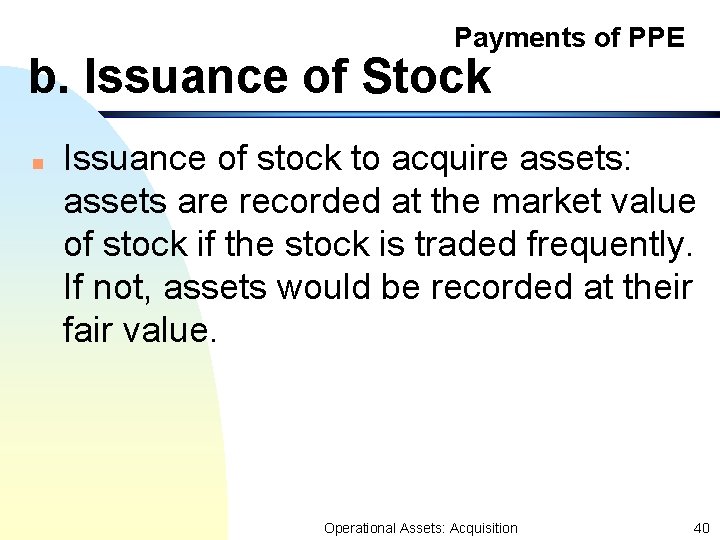 Payments of PPE

b. Issuance of Stock

Issuance of stock to acquire assets: assets are recorded at the market value of stock if the stock is traded frequently. If not, assets would be recorded at their fair value.

Operational Assets: Acquisition

40